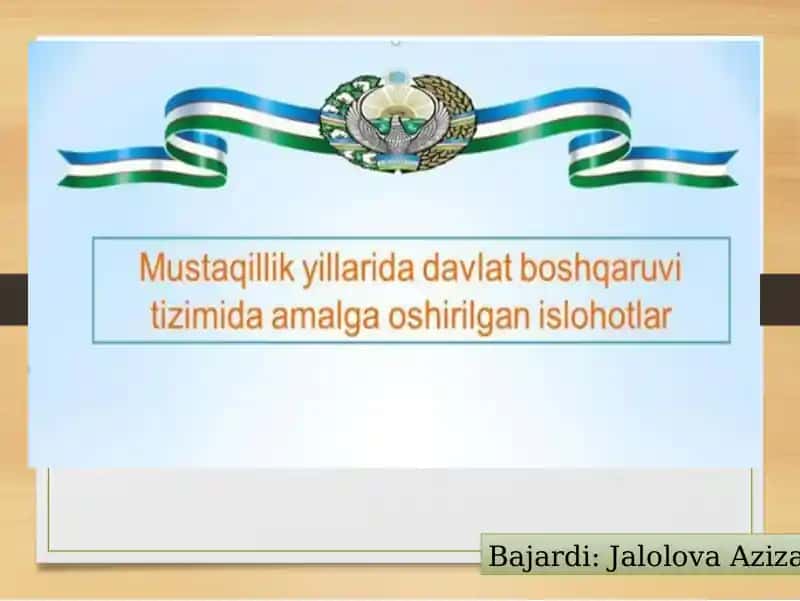 Mustaqillik yillarida davlat boshqaruvi tizimida amalga oshirilgan islohotlar

Bajardi: Jalolova Aziza